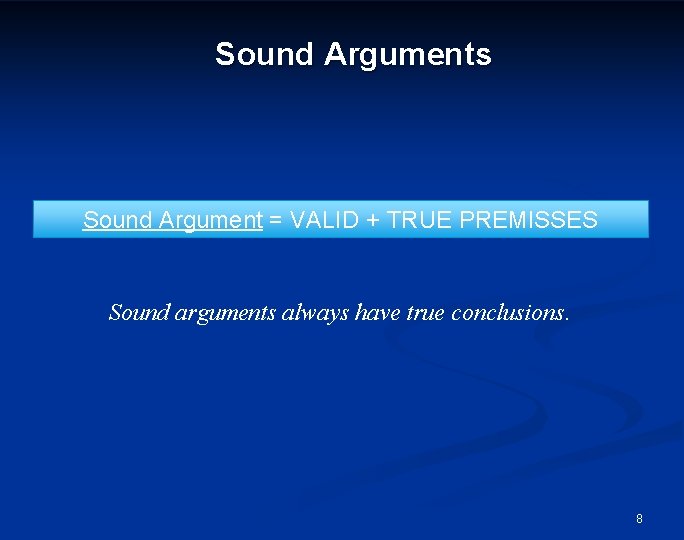 Sound Arguments

Sound Argument = VALID + TRUE PREMISSES

Sound arguments always have true conclusions.

8